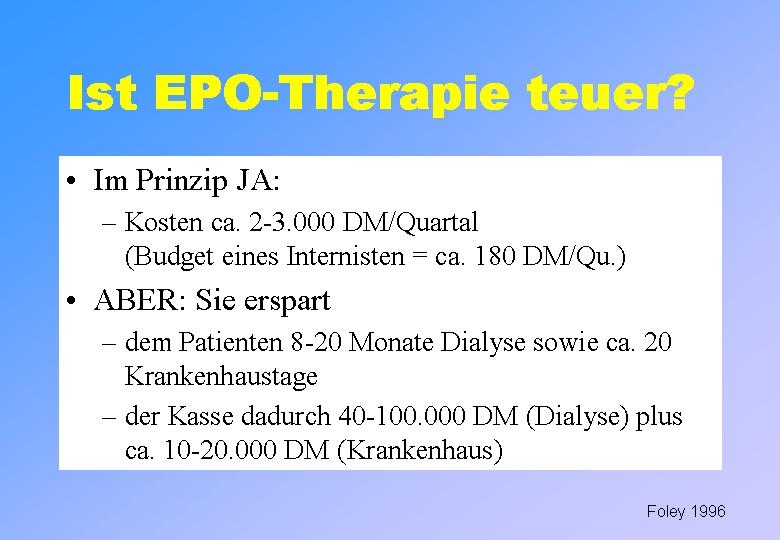 Ist EPO-Therapie teuer?

• Im Prinzip JA:
– Kosten ca. 2-3.000 DM/Quartal (Budget eines Internisten = ca. 180 DM/Qu.)

• ABER: Sie erspart
– dem Patienten 8-20 Monate Dialyse sowie ca. 20 Krankenhaustage
– der Kasse dadurch 40-100.000 DM (Dialyse) plus ca. 10-20.000 DM (Krankenhaus)

Foley 1996